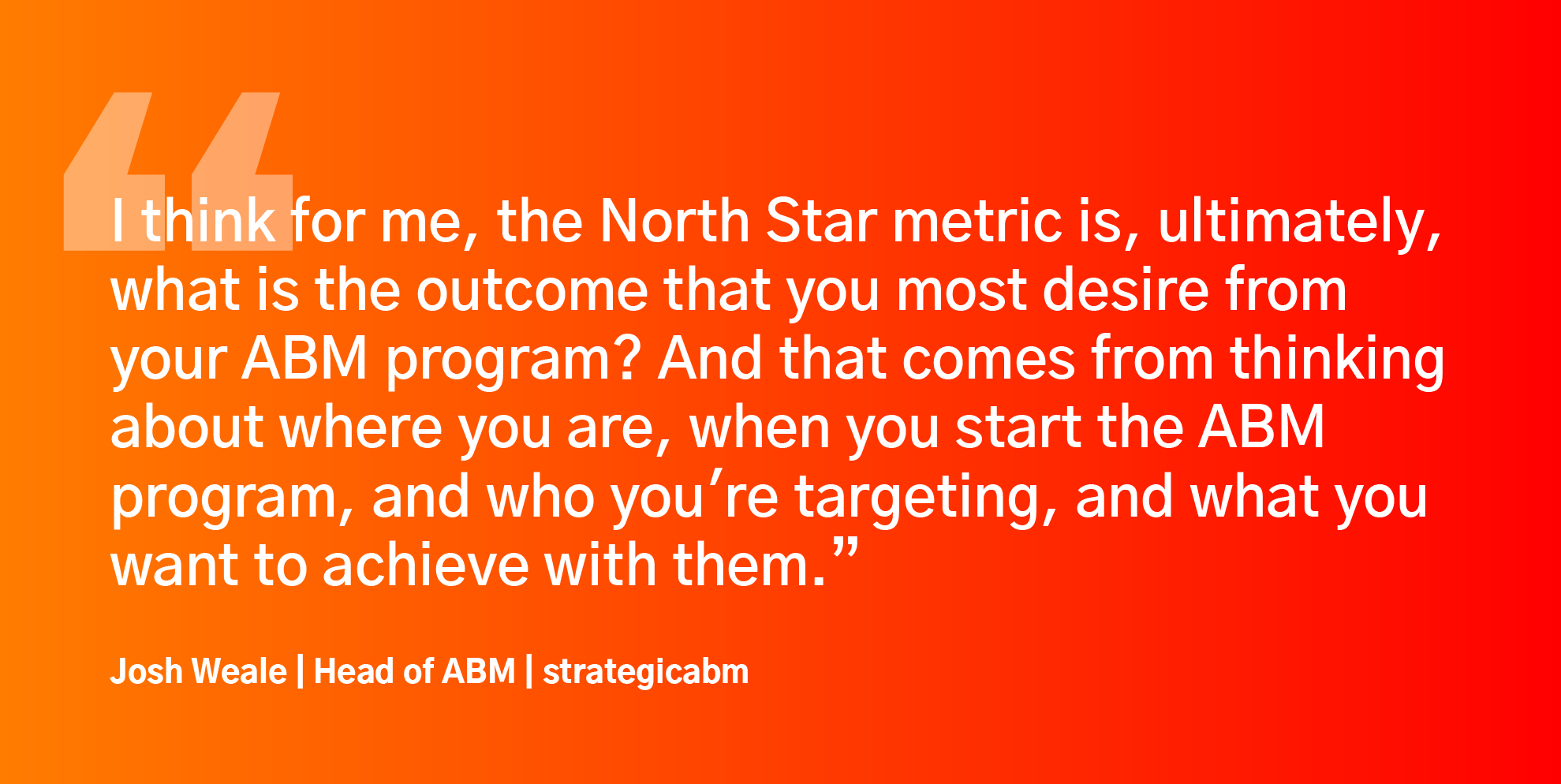 “I think for me, the North Star metric is, ultimately, what is the outcome that you most desire from your ABM program? And that comes from thinking about where you are, when you start the ABM program, and who you’re targeting, and what you want to achieve with them.”

Josh Weale | Head of ABM | strategicabm